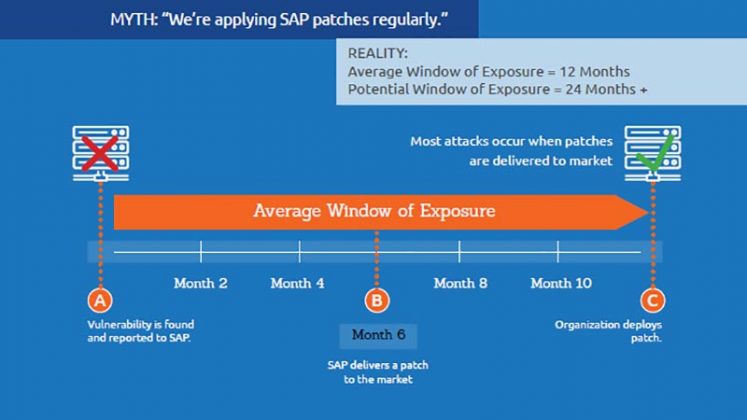 MYTH: "We're applying SAP patches regularly."

REALITY:
Average Window of Exposure = 12 Months
Potential Window of Exposure = 24 Months +

Most attacks occur when patches are delivered to market

Average Window of Exposure

Month 2
Month 4
Month 8
Month 10

A
Vulnerability is found and reported to SAP.

B
Month 6
SAP delivers a patch to the market

C
Organization deploys patch.